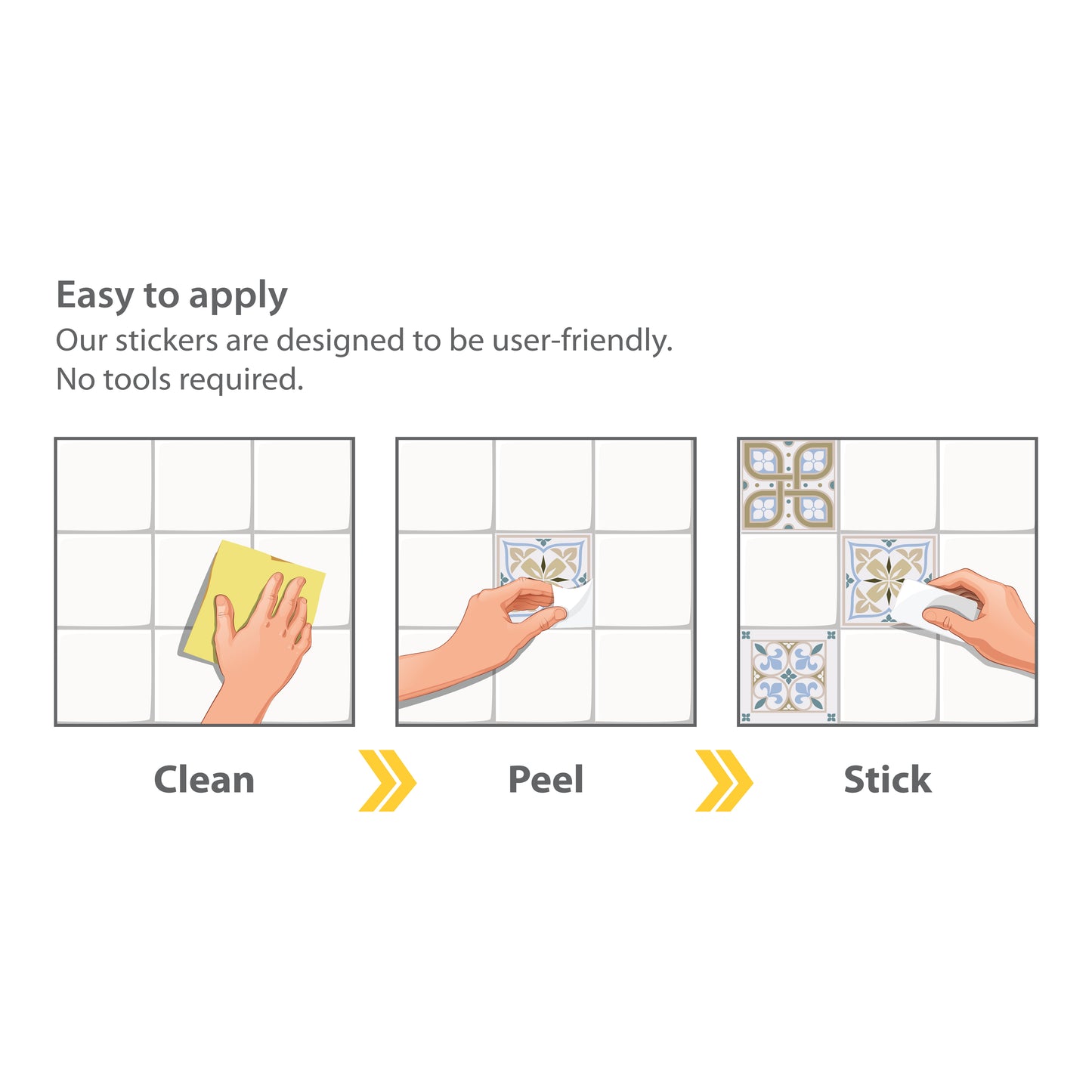 Easy to apply
Our stickers are designed to be user-friendly.
No tools required.

Clean

Peel

Stick